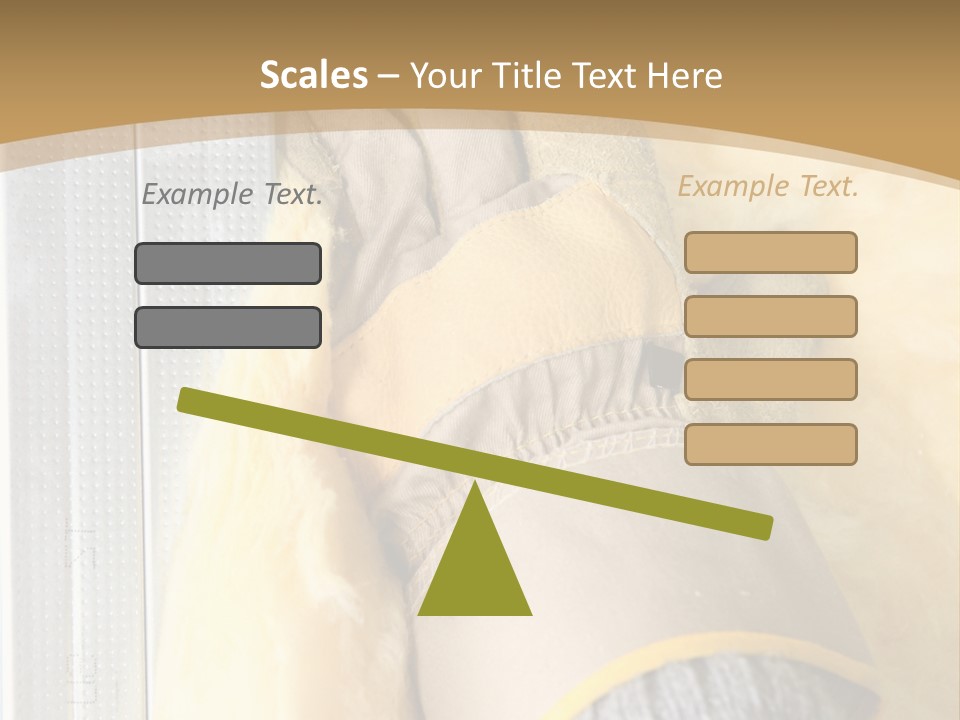 Scales – Your Title Text Here

Example Text.

Example Text.